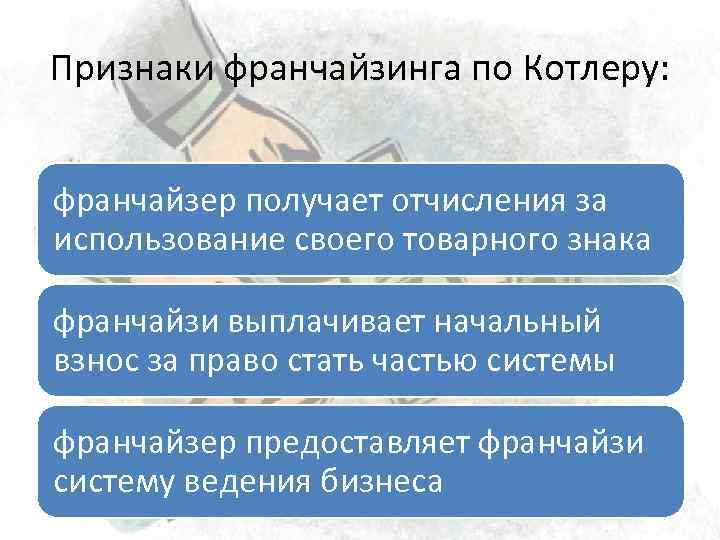 Признаки франчайзинга по Котлеру:

франчайзер получает отчисления за использование своего товарного знака

франчайзи выплачивает начальный взнос за право стать частью системы

франчайзер предоставляет франчайзи систему ведения бизнеса